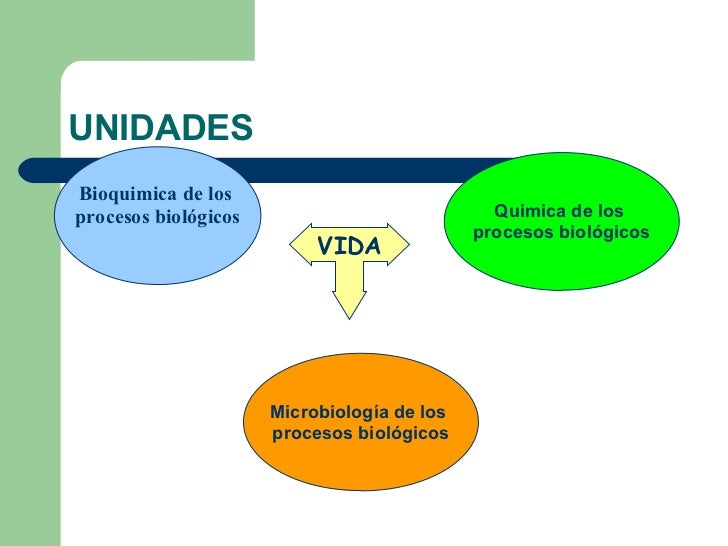 UNIDADES

Bioquimica de los procesos biológicos

VIDA

Quimica de los procesos biológicos

Microbiología de los procesos biológicos